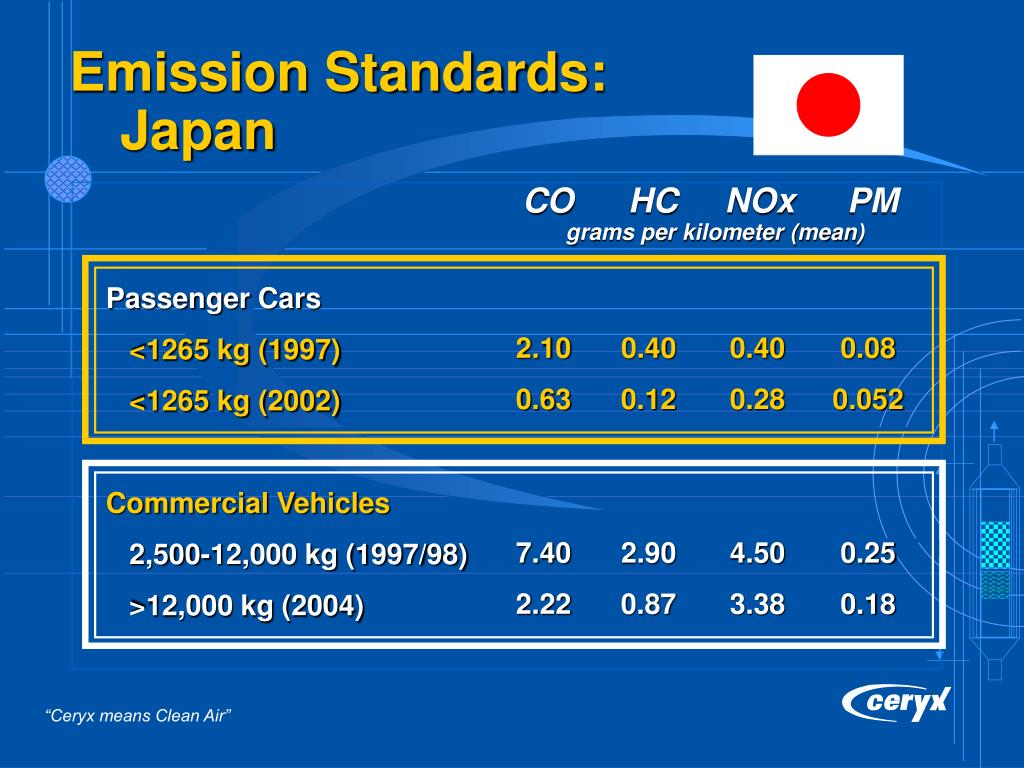 Emission Standards:
Japan

| | CO | HC | NOx | PM |
|---|---|---|---|---|
| | grams per kilometer (mean) | | | |
| Passenger Cars | | | | |
| <1265 kg (1997) | 2.10 | 0.40 | 0.40 | 0.08 |
| <1265 kg (2002) | 0.63 | 0.12 | 0.28 | 0.052 |
| Commercial Vehicles | | | | |
| 2,500-12,000 kg (1997/98) | 7.40 | 2.90 | 4.50 | 0.25 |
| >12,000 kg (2004) | 2.22 | 0.87 | 3.38 | 0.18 |

"Ceryx means Clean Air"

ceryx